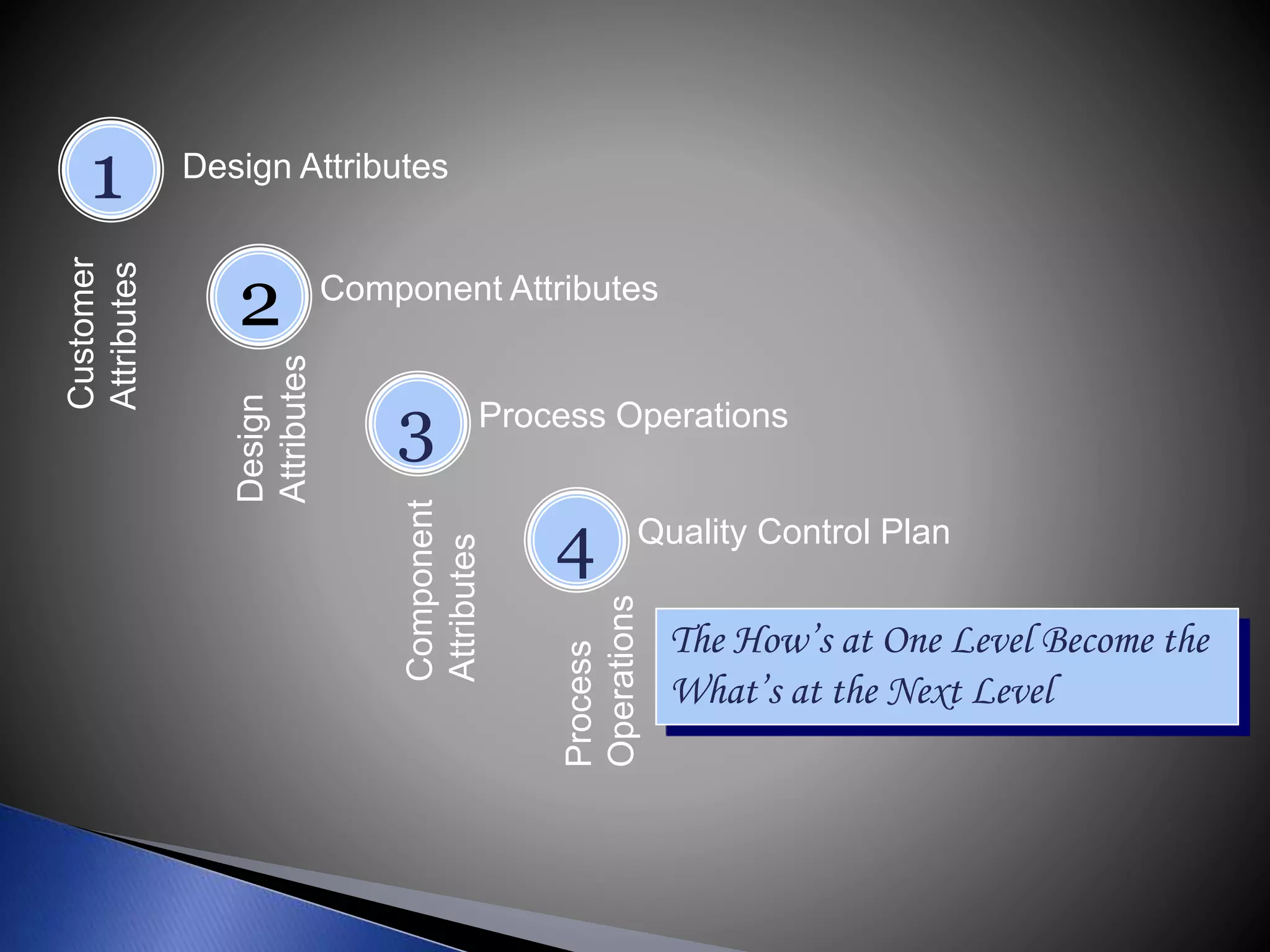 1
Design Attributes

Customer Attributes

2
Component Attributes

Design Attributes

3
Process Operations

Component Attributes

4
Quality Control Plan

Process Operations

The How's at One Level Become the What's at the Next Level